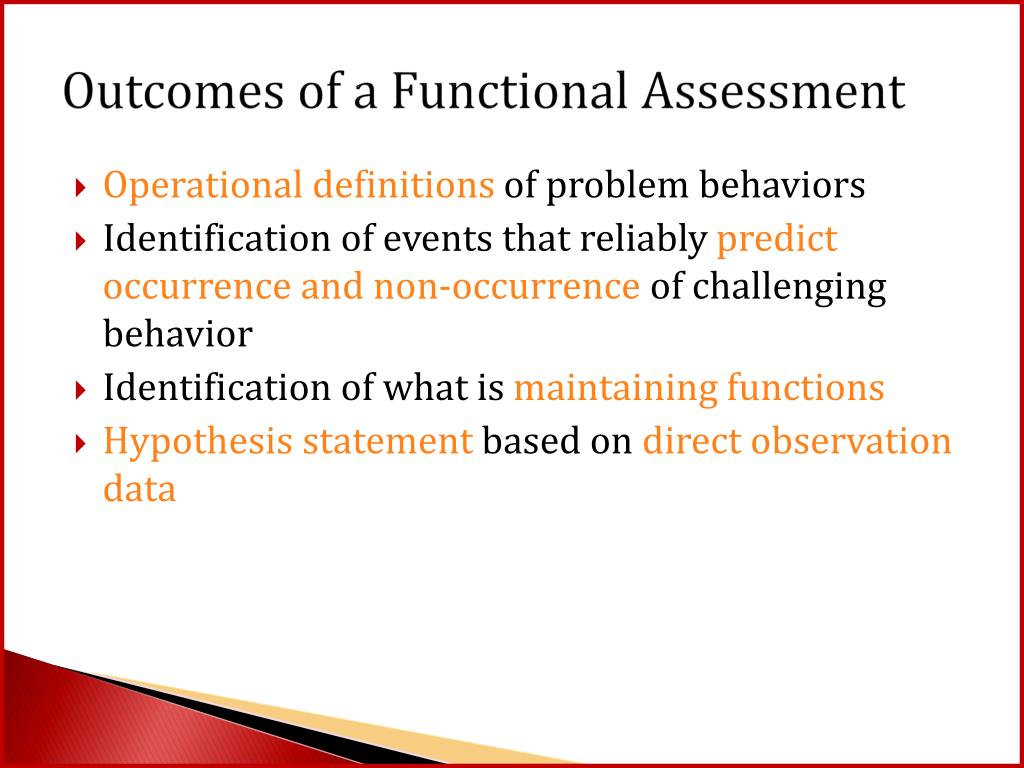 Outcomes of a Functional Assessment

Operational definitions of problem behaviors

Identification of events that reliably predict occurrence and non-occurrence of challenging behavior

Identification of what is maintaining functions

Hypothesis statement based on direct observation data